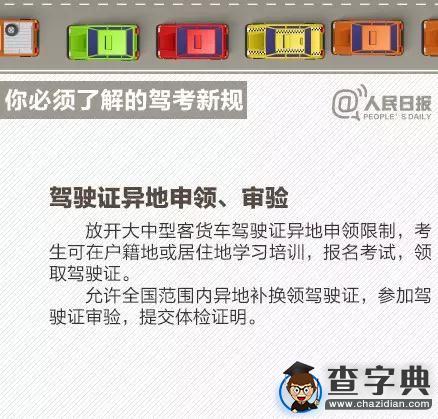 你必须了解的驾考新规

@人民日报 PEOPLE'S DAILY

驾驶证异地申领、审验

放开大中型客货车驾驶证异地申领限制，考生可在户籍地或居住地学习培训，报名考试，领取驾驶证。

允许全国范围内异地补换领驾驶证，参加驾驶证审验，提交体检证明。

查字典
www.chazidian.com